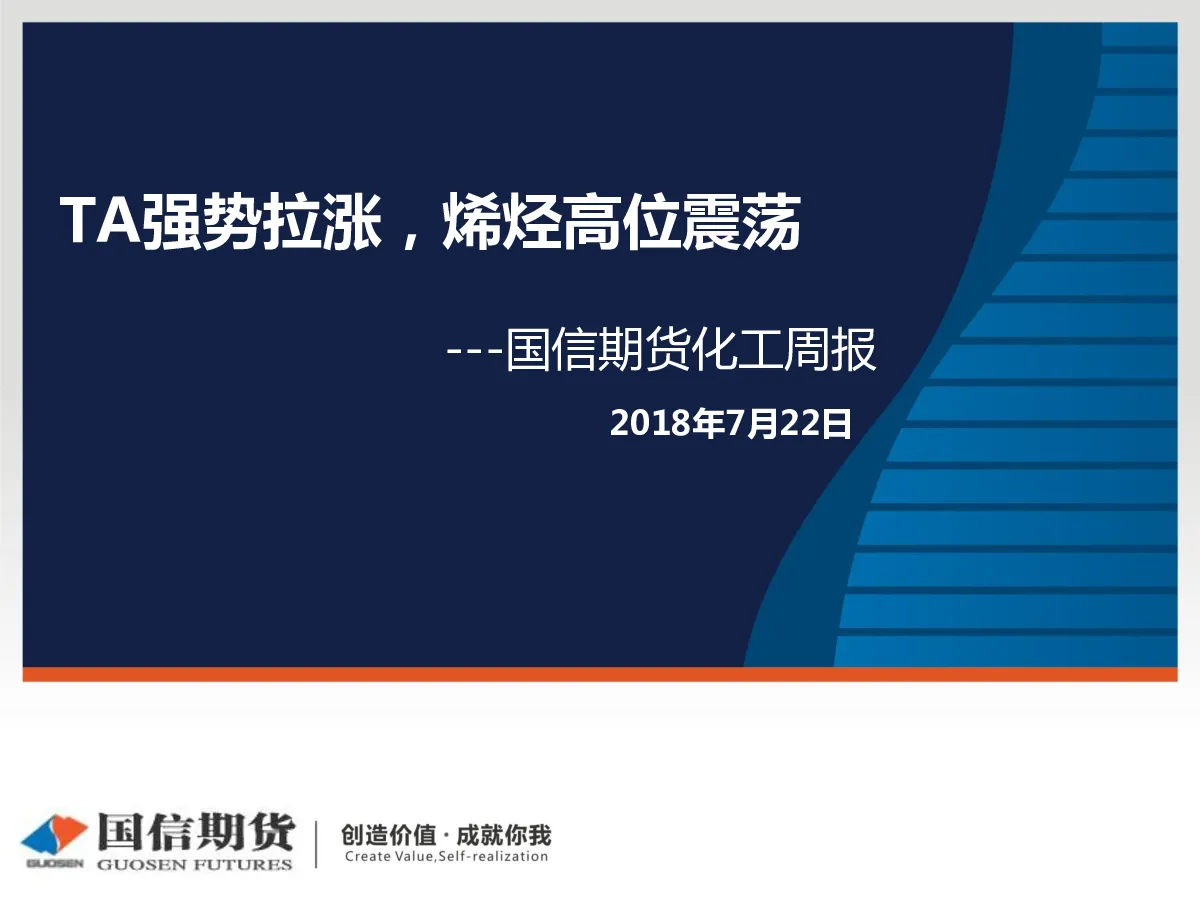 TA强势拉涨，烯烃高位震荡

---国信期货化工周报

2018年7月22日

GUOSEN 国信期货 GUOSEN FUTURES

创造价值 · 成就你我
Create Value,Self-realization